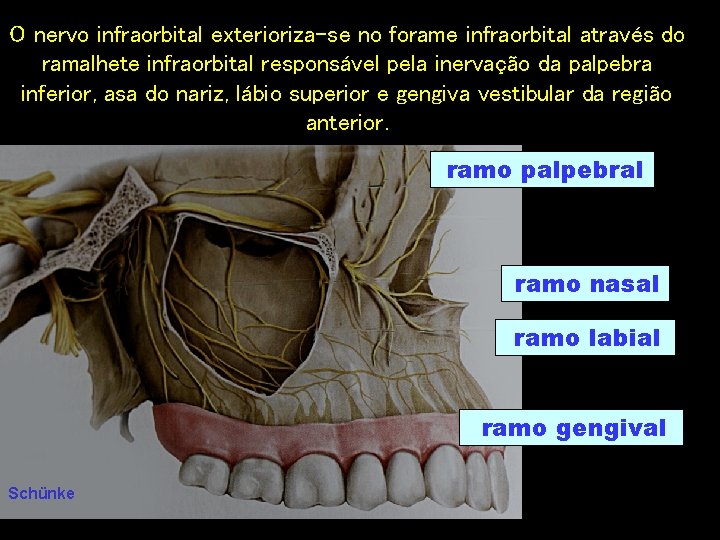 O nervo infraorbital exterioriza-se no forame infraorbital através do ramalhete infraorbital responsável pela inervação da palpebra inferior, asa do nariz, lábio superior e gengiva vestibular da região anterior.

ramo palpebral

ramo nasal

ramo labial

ramo gengival

Schünke